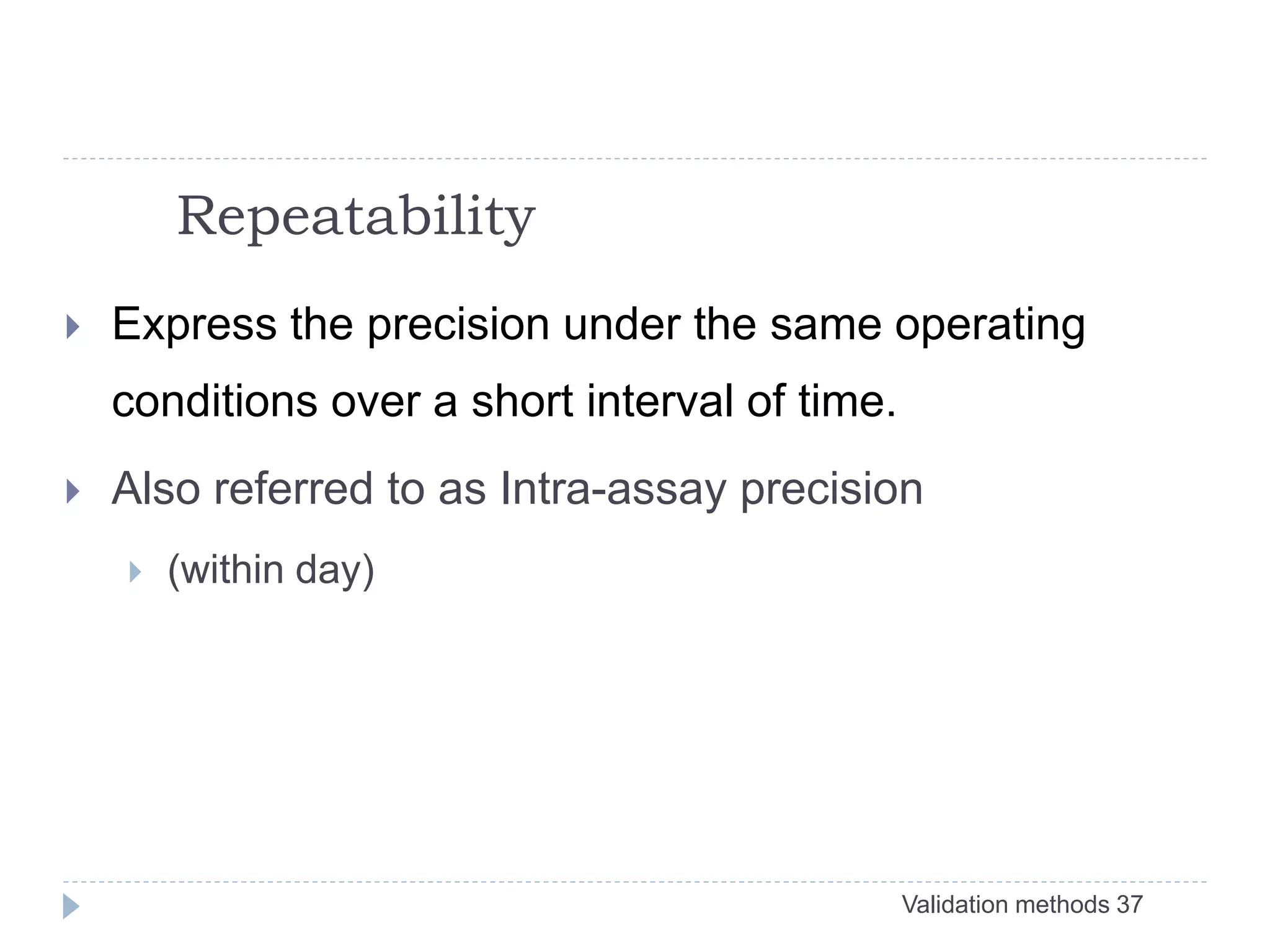 Repeatability

Express the precision under the same operating conditions over a short interval of time.

Also referred to as Intra-assay precision

(within day)

Validation methods 37